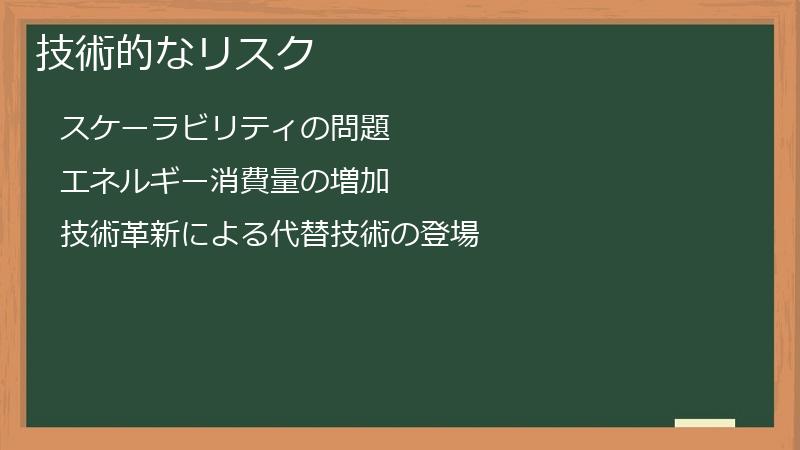 技術的なリスク

スケーラビリティの問題

エネルギー消費量の増加

技術革新による代替技術の登場